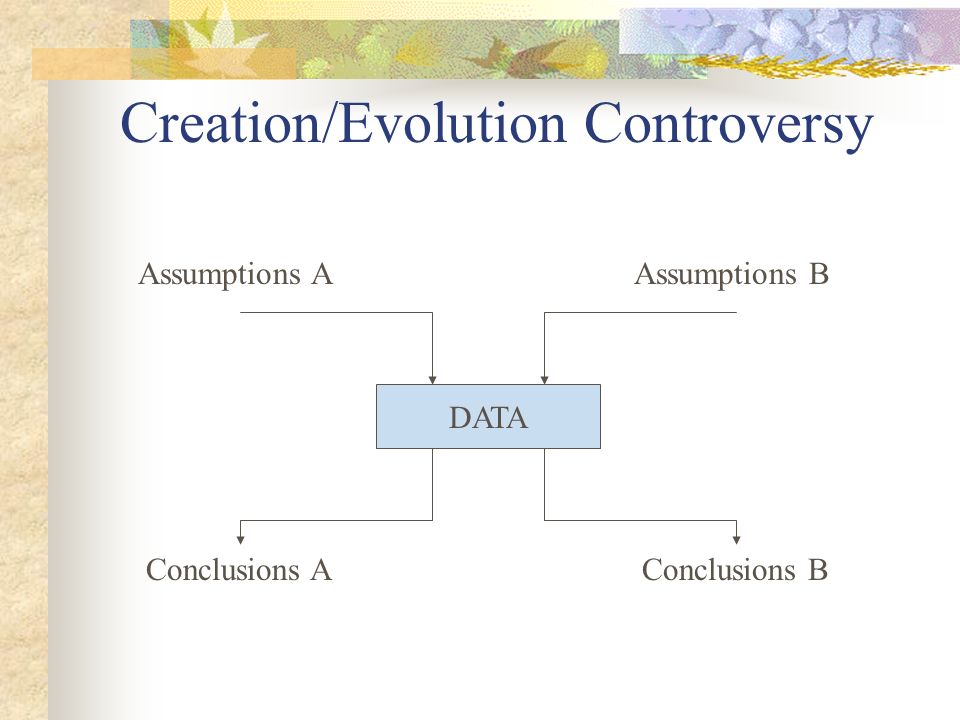 Creation/Evolution Controversy

Assumptions A

Assumptions B

DATA

Conclusions A

Conclusions B